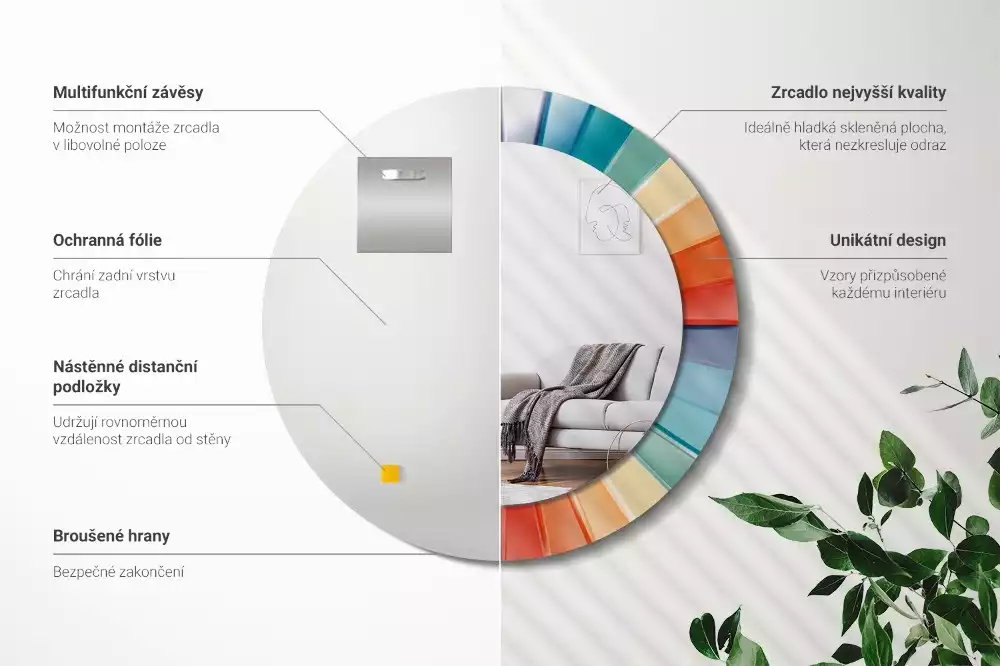 Multifunkční závěsy

Možnost montáže zrcadla v libovolné poloze

Ochranná fólie

Chrání zadní vrstvu zrcadla

Nástěnné distanční podložky

Udržují rovnoměrnou vzdálenost zrcadla od stěny

Broušené hrany

Bezpečné zakončení

Zrcadlo nejvyšší kvality

Ideálně hladká skleněná plocha, která nezkresluje odraz

Unikátní design

Vzory přizpůsobené každému interiéru